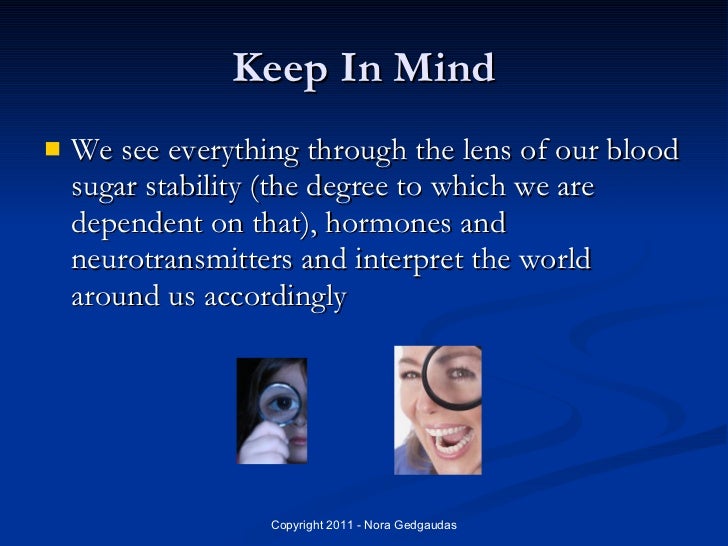 Keep In Mind

We see everything through the lens of our blood sugar stability (the degree to which we are dependent on that), hormones and neurotransmitters and interpret the world around us accordingly

Copyright 2011 - Nora Gedgaudas